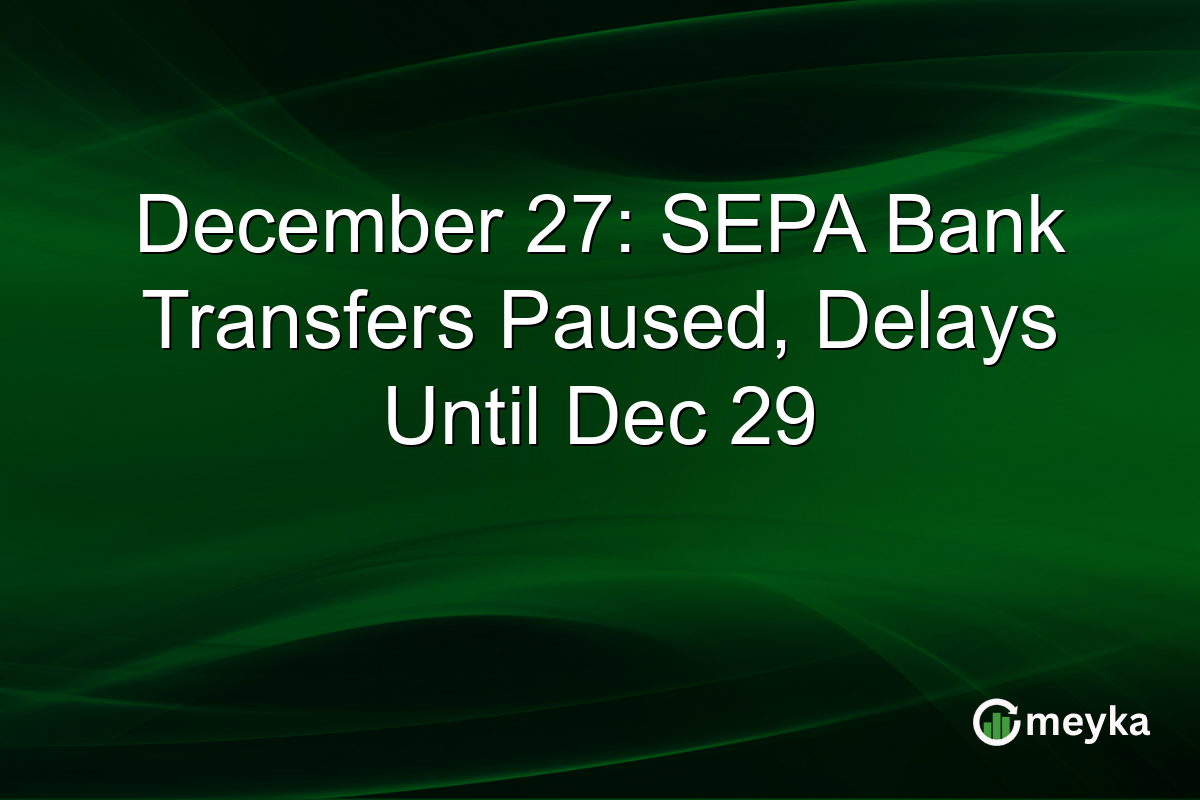 December 27: SEPA Bank Transfers Paused, Delays Until Dec 29

meyka